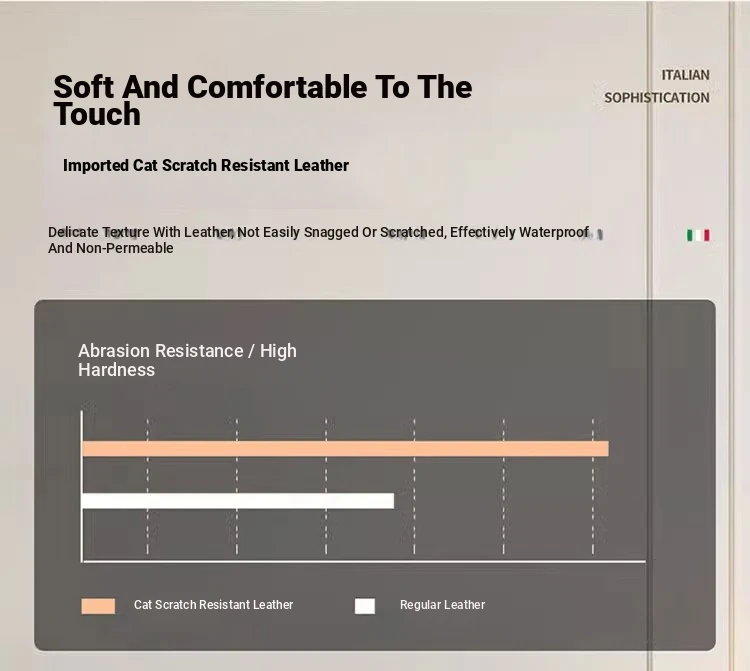 Soft And Comfortable To The Touch

ITALIAN SOPHISTICATION

Imported Cat Scratch Resistant Leather

Delicate Texture With Leather, Not Easily Snagged Or Scratched, Effectively Waterproof And Non-Permeable

Abrasion Resistance / High Hardness

Cat Scratch Resistant Leather

Regular Leather